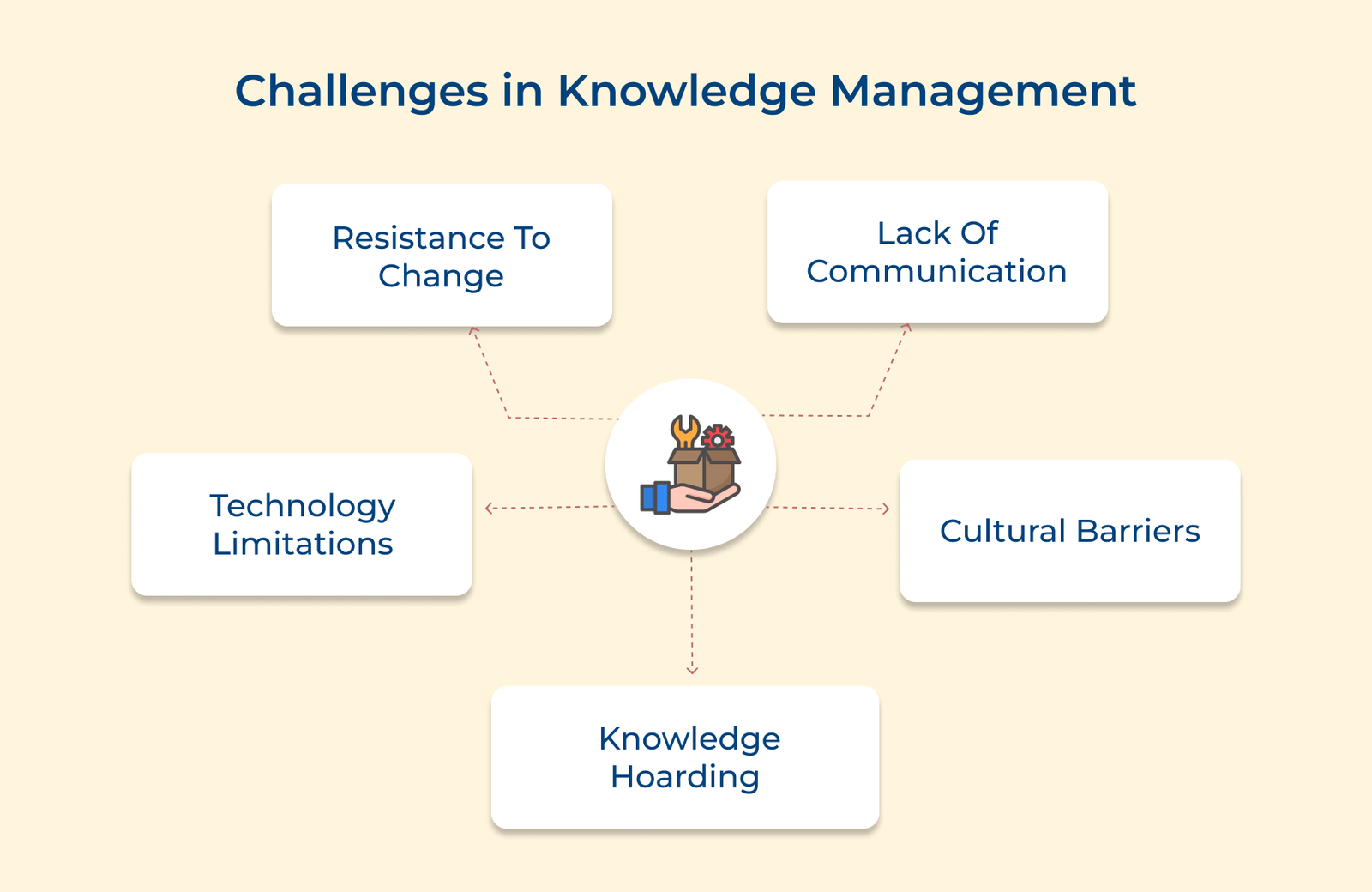 Challenges in Knowledge Management

Resistance To Change

Lack Of Communication

Technology Limitations

Cultural Barriers

Knowledge Hoarding